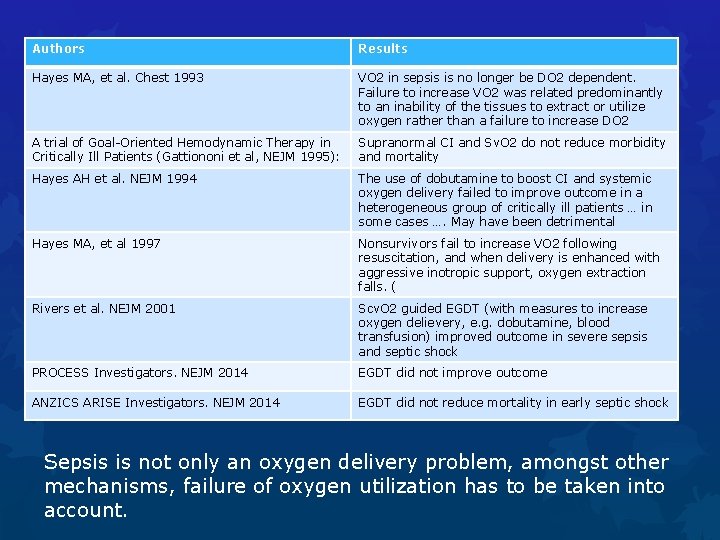 | Authors | Results |
|---|---|
| Hayes MA, et al. Chest 1993 | VO2 in sepsis is no longer be DO2 dependent. Failure to increase VO2 was related predominantly to an inability of the tissues to extract or utilize oxygen rather than a failure to increase DO2 |
| A trial of Goal-Oriented Hemodynamic Therapy in Critically Ill Patients (Gattiononi et al, NEJM 1995): | Supranormal CI and SvO2 do not reduce morbidity and mortality |
| Hayes AH et al. NEJM 1994 | The use of dobutamine to boost CI and systemic oxygen delivery failed to improve outcome in a heterogeneous group of critically ill patients … in some cases …. May have been detrimental |
| Hayes MA, et al 1997 | Nonsurvivors fail to increase VO2 following resuscitation, and when delivery is enhanced with aggressive inotropic support, oxygen extraction falls. ( |
| Rivers et al. NEJM 2001 | ScvO2 guided EGDT (with measures to increase oxygen delievery, e.g. dobutamine, blood transfusion) improved outcome in severe sepsis and septic shock |
| PROCESS Investigators. NEJM 2014 | EGDT did not improve outcome |
| ANZICS ARISE Investigators. NEJM 2014 | EGDT did not reduce mortality in early septic shock |

Sepsis is not only an oxygen delivery problem, amongst other mechanisms, failure of oxygen utilization has to be taken into account.